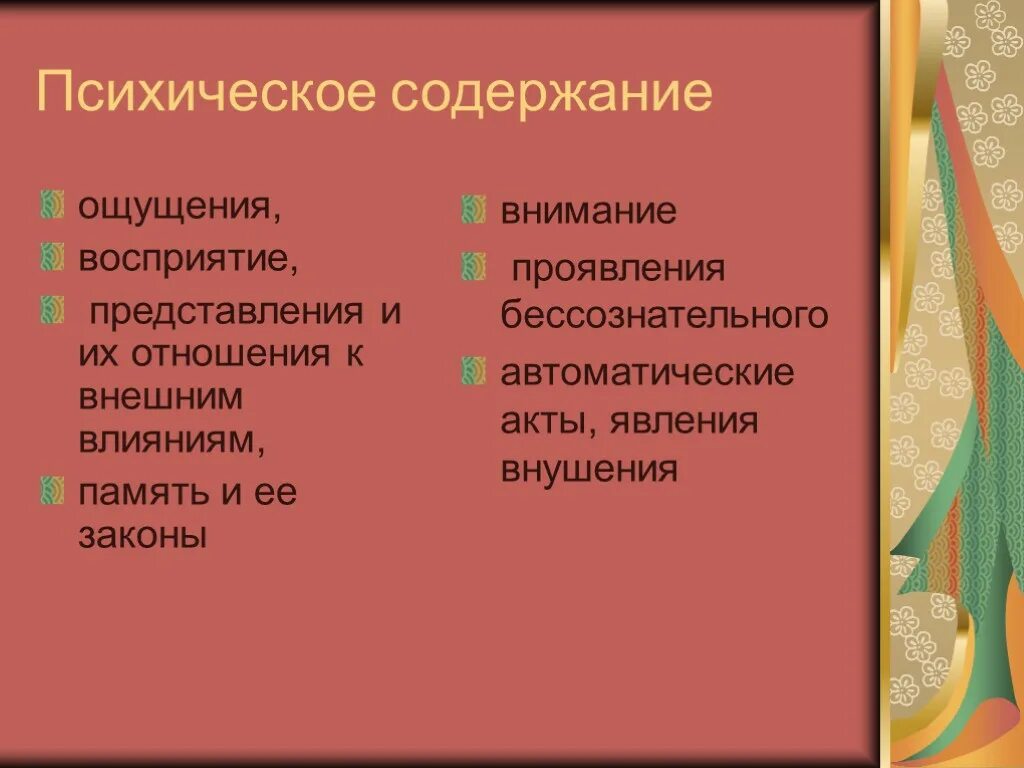 Психическое содержание

ощущения,

восприятие,

представления и их отношения к внешним влияниям,

память и ее законы

внимание

проявления бессознательного

автоматические акты, явления внушения